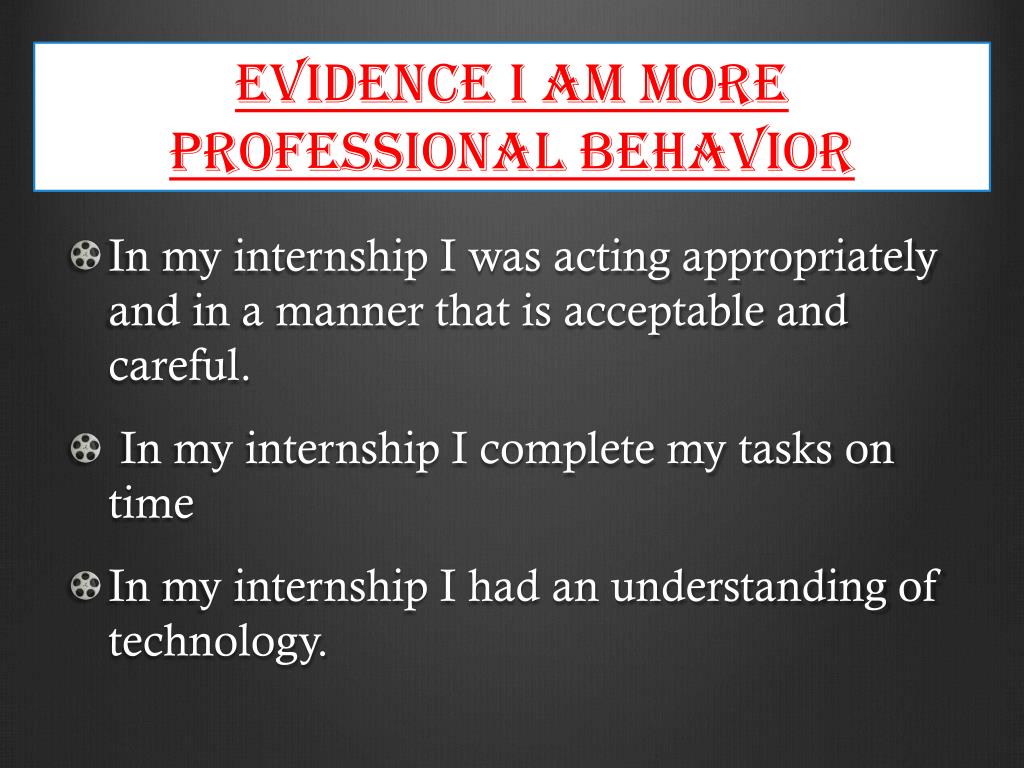 EVIDENCE I AM MORE PROFESSIONAL BEHAVIOR

In my internship I was acting appropriately and in a manner that is acceptable and careful.

In my internship I complete my tasks on time

In my internship I had an understanding of technology.